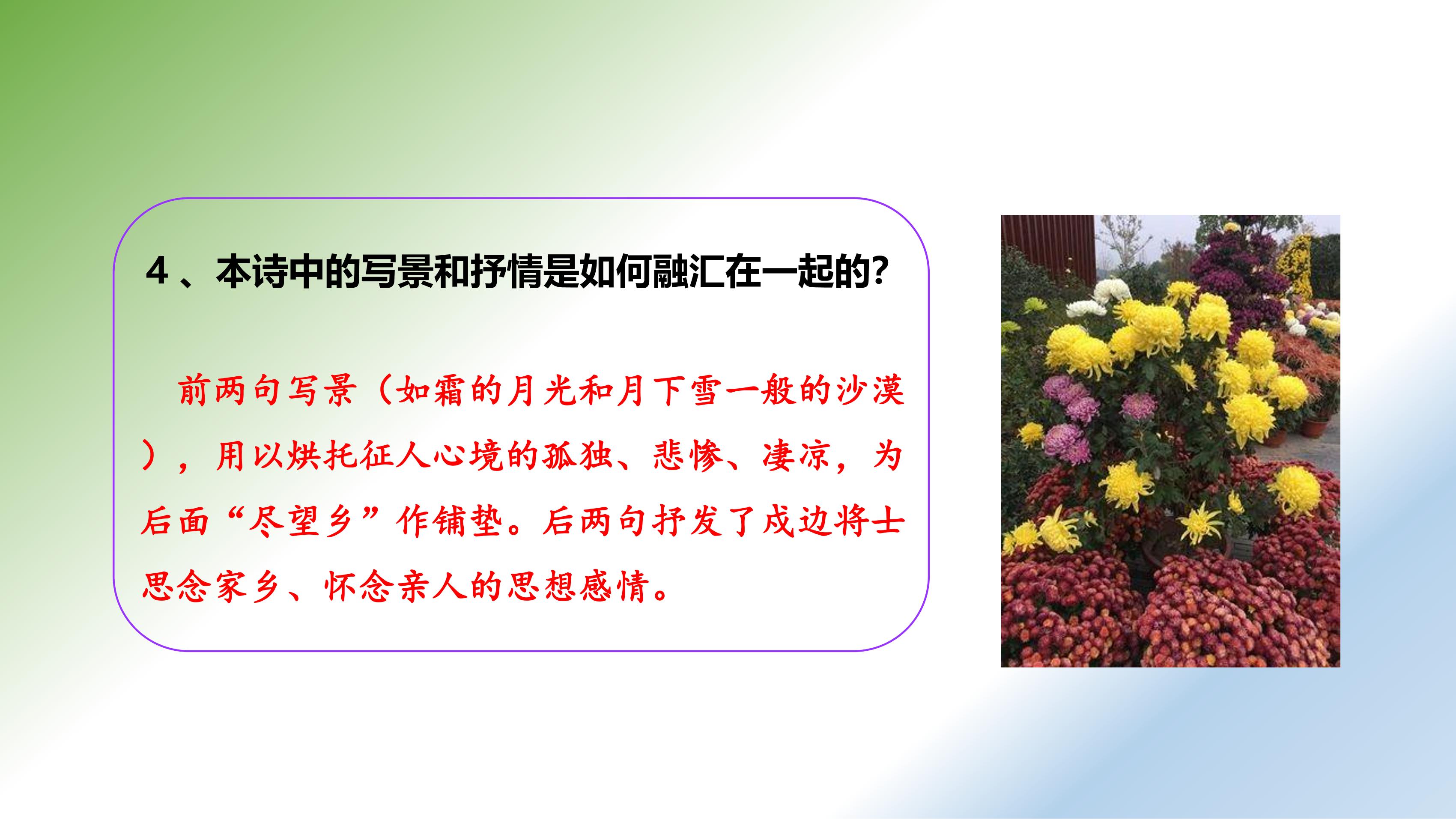 4、本诗中的写景和抒情是如何融汇在一起的?

前两句写景（如霜的月光和月下雪一般的沙漠），用以烘托征人心境的孤独、悲惨、凄凉，为后面“尽望乡”作铺垫。后两句抒发了戍边将士思念家乡、怀念亲人的思想感情。